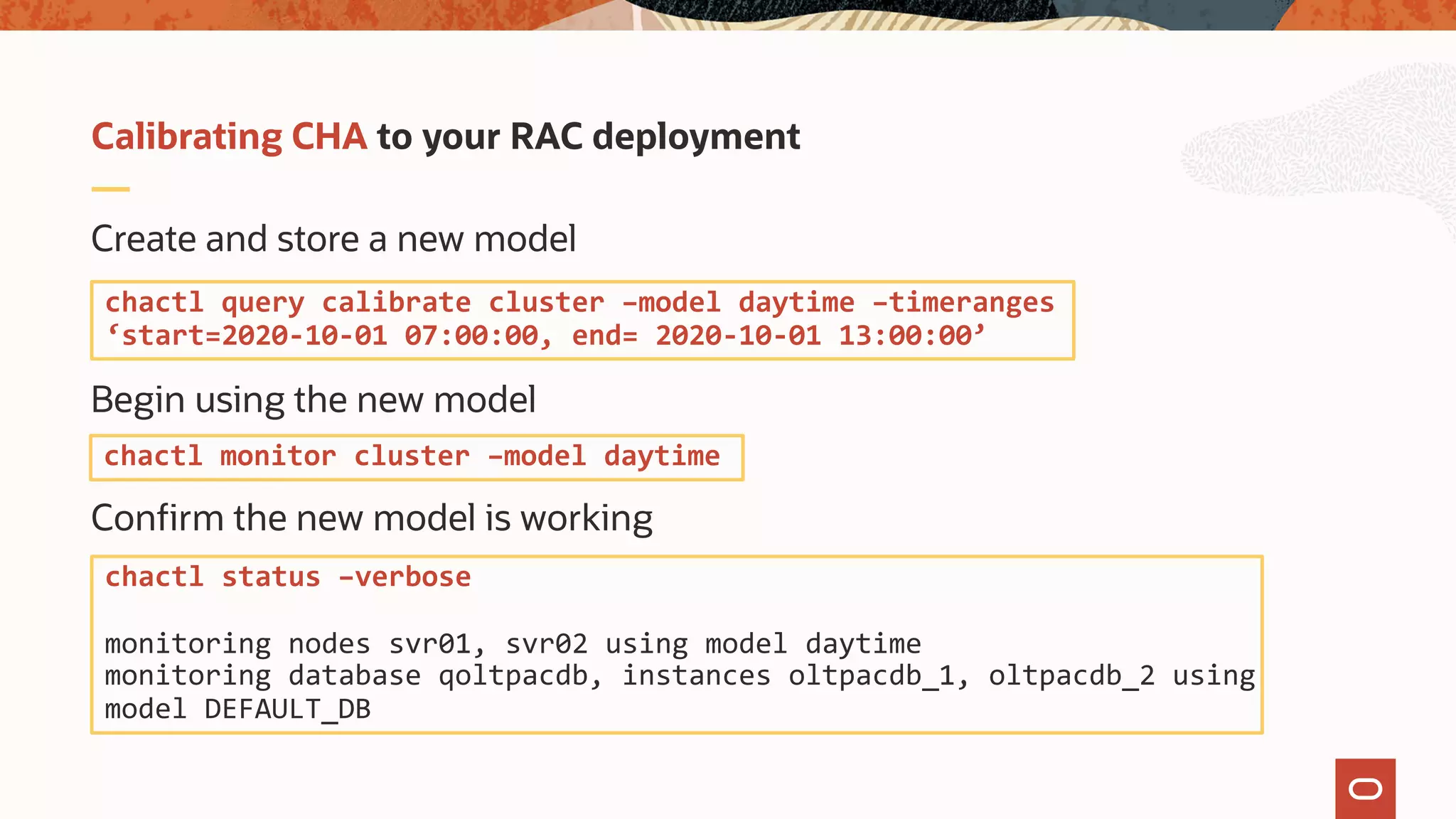 Calibrating CHA to your RAC deployment

Create and store a new model

chactl query calibrate cluster –model daytime –timeranges ‘start=2020-10-01 07:00:00, end= 2020-10-01 13:00:00’

Begin using the new model

chactl monitor cluster –model daytime

Confirm the new model is working

chactl status –verbose

monitoring nodes svr01, svr02 using model daytime
monitoring database qoltpacdb, instances oltpacdb_1, oltpacdb_2 using model DEFAULT_DB